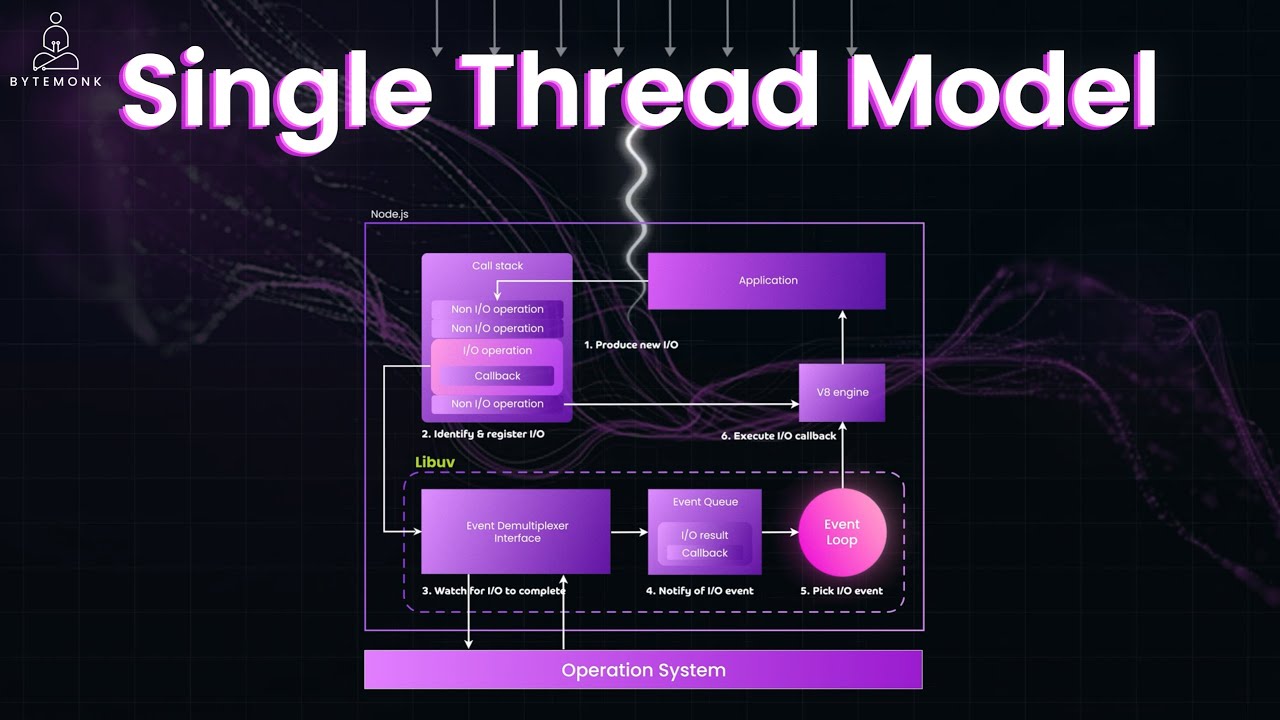 BYTEMONK

Single Thread Model

Node.js

Call stack

Non I/O operation

Non I/O operation

I/O operation

Callback

Non I/O operation

Application

1. Produce new I/O

V8 engine

2. Identify & register I/O

6. Execute I/O callback

Libuv

Event Demultiplexer Interface

Event Queue

I/O result

Callback

Event Loop

3. Watch for I/O to complete

4. Notify of I/O event

5. Pick I/O event

Operation System